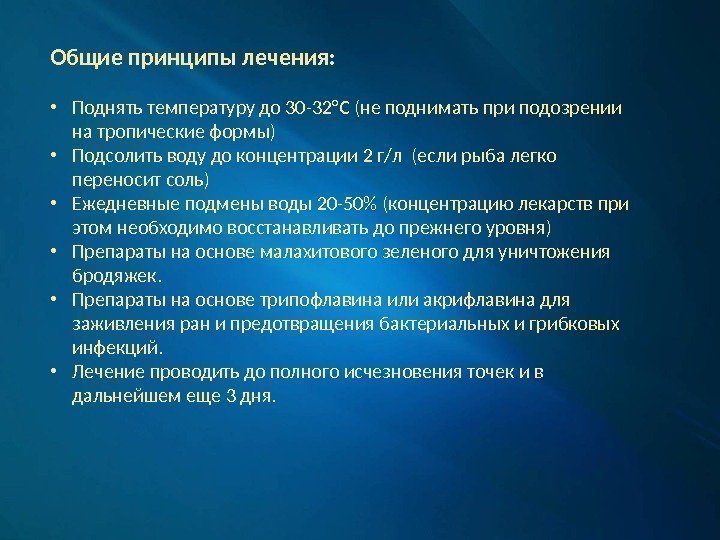 Общие принципы лечения:

• Поднять температуру до 30-32°C (не поднимать при подозрении на тропические формы)
• Подсолить воду до концентрации 2 г/л (если рыба легко переносит соль)
• Ежедневные подмены воды 20-50% (концентрацию лекарств при этом необходимо восстанавливать до прежнего уровня)
• Препараты на основе малахитового зеленого для уничтожения бродяжек.
• Препараты на основе трипофлавина или акрифлавина для заживления ран и предотвращения бактериальных и грибковых инфекций.
• Лечение проводить до полного исчезновения точек и в дальнейшем еще 3 дня.